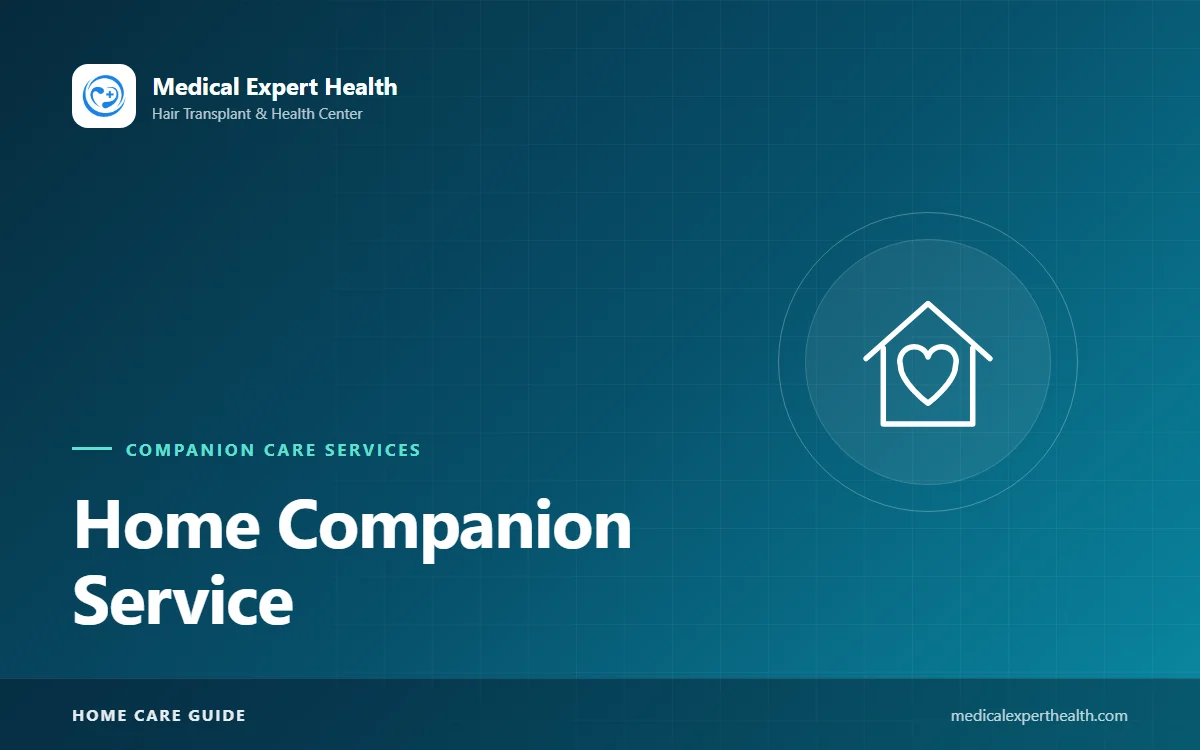 Medical Expert Health
Hair Transplant & Health Center

COMPANION CARE SERVICES

Home Companion Service

HOME CARE GUIDE

medicalexperthealth.com